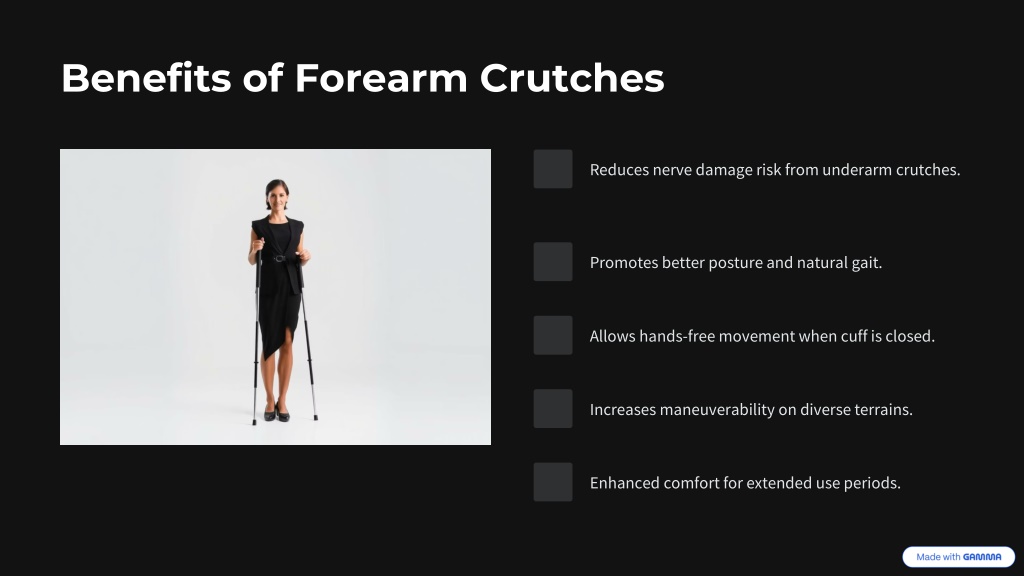 Benefits of Forearm Crutches

Reduces nerve damage risk from underarm crutches.

Promotes better posture and natural gait.

Allows hands-free movement when cuff is closed.

Increases maneuverability on diverse terrains.

Enhanced comfort for extended use periods.

Made with GAMMA